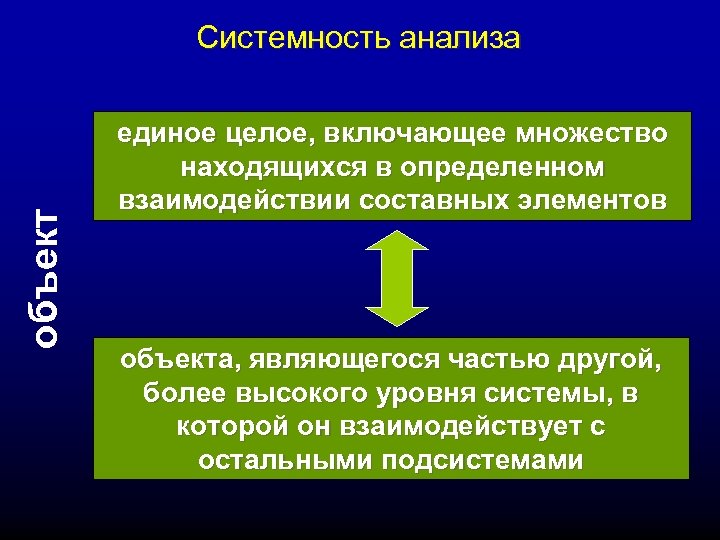 Системность анализа

объект

единое целое, включающее множество находящихся в определенном взаимодействии составных элементов

объекта, являющегося частью другой, более высокого уровня системы, в которой он взаимодействует с остальными подсистемами